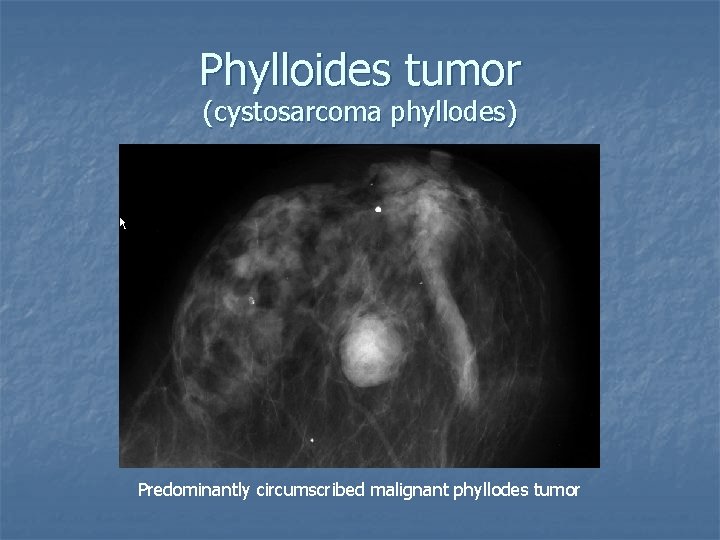 Phylloides tumor
(cystosarcoma phyllodes)

Predominantly circumscribed malignant phyllodes tumor